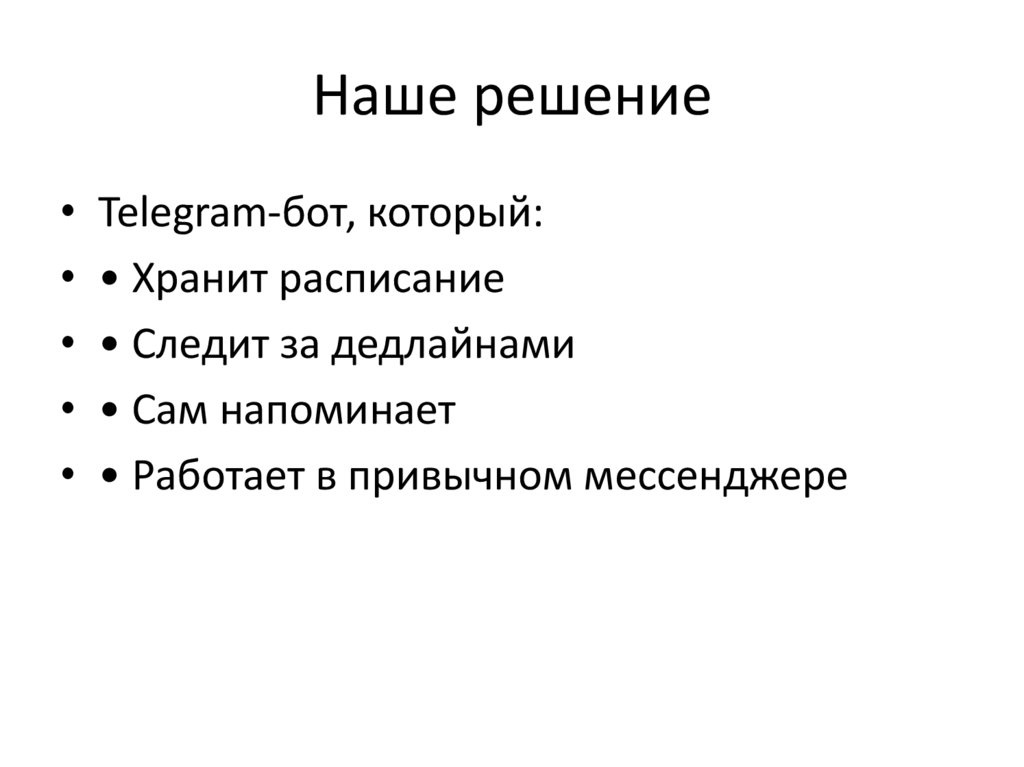 Наше решение

• Telegram-бот, который:
• • Хранит расписание
• • Следит за дедлайнами
• • Сам напоминает
• • Работает в привычном мессенджере